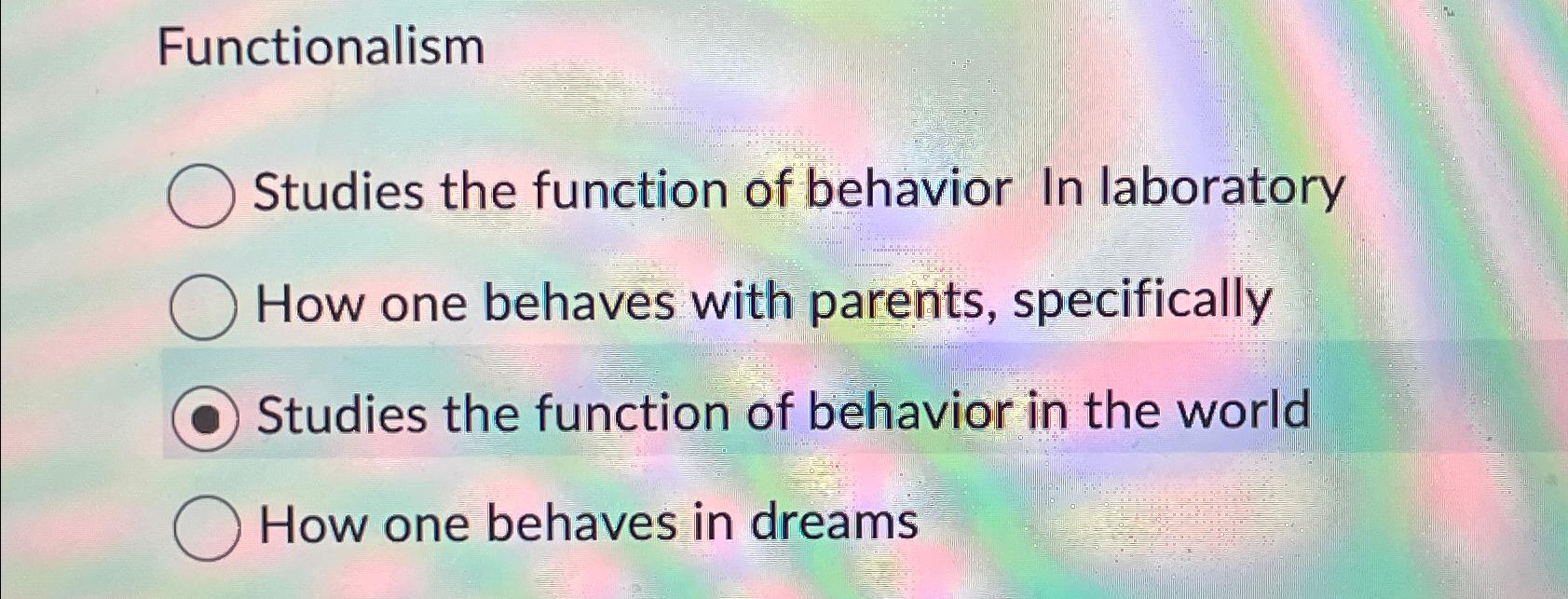 Functionalism

Studies the function of behavior In laboratory

How one behaves with parents, specifically

Studies the function of behavior in the world

How one behaves in dreams